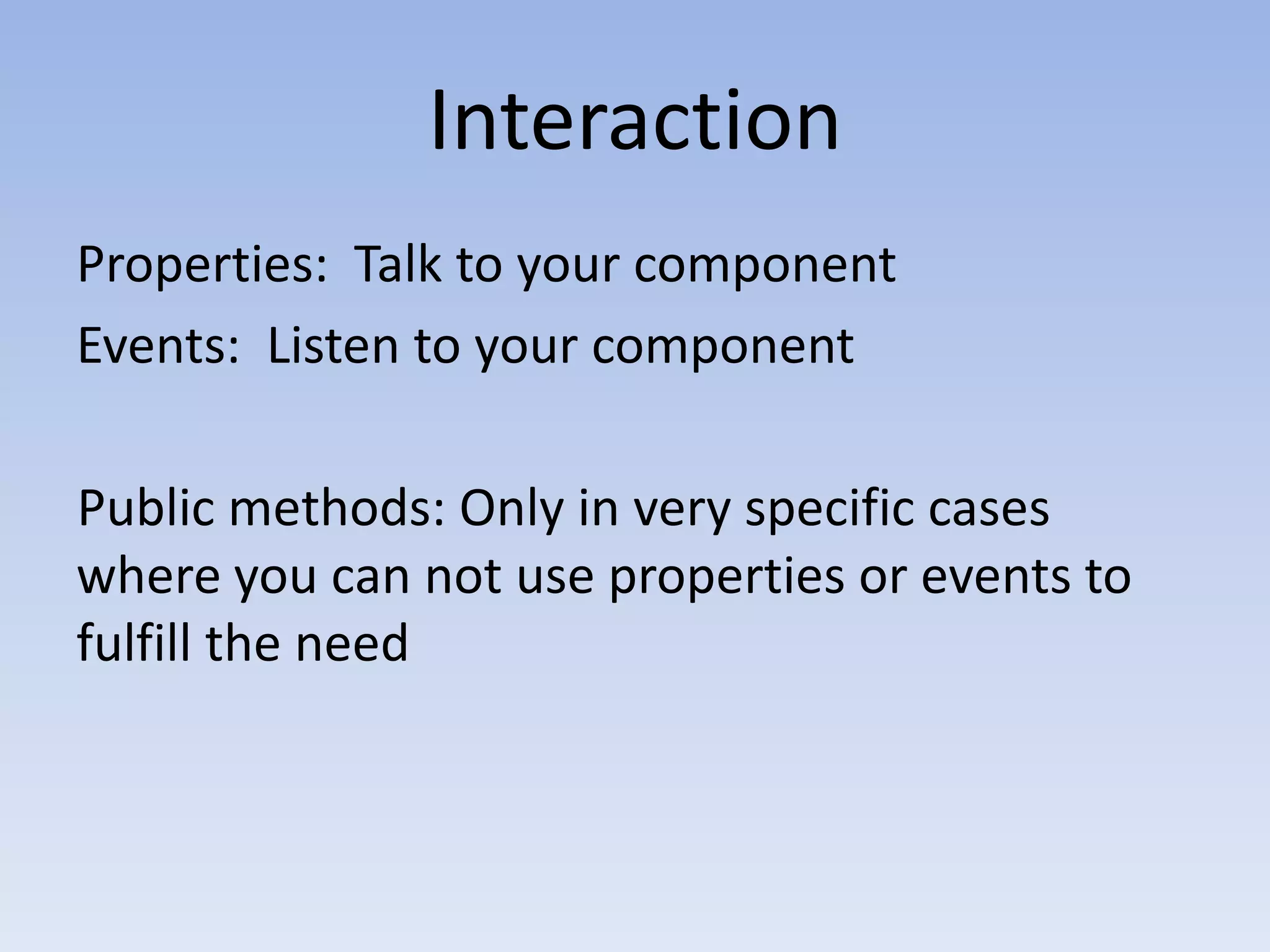 Interaction

Properties:  Talk to your component

Events:  Listen to your component

Public methods: Only in very specific cases where you can not use properties or events to fulfill the need